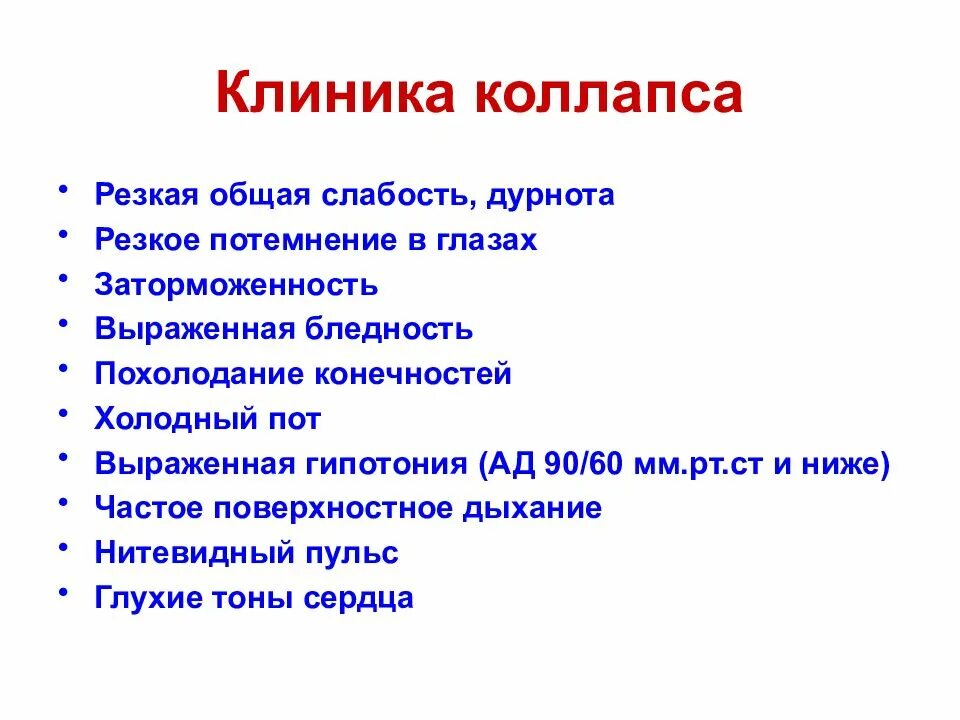 Клиника коллапса

• Резкая общая слабость, дурнота
• Резкое потемнение в глазах
• Заторможенность
• Выраженная бледность
• Похолодание конечностей
• Холодный пот
• Выраженная гипотония (АД 90/60 мм.рт.ст и ниже)
• Частое поверхностное дыхание
• Нитевидный пульс
• Глухие тоны сердца